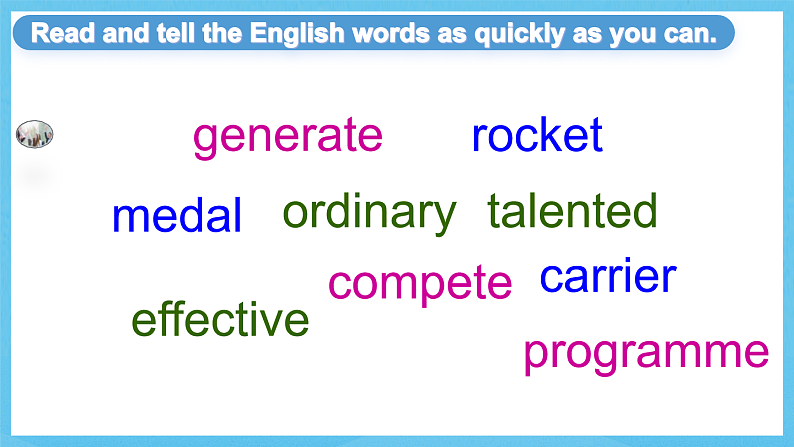 Read and tell the English words as quickly as you can.

generate rocket

medal ordinary talented

compete carrier

effective

programme